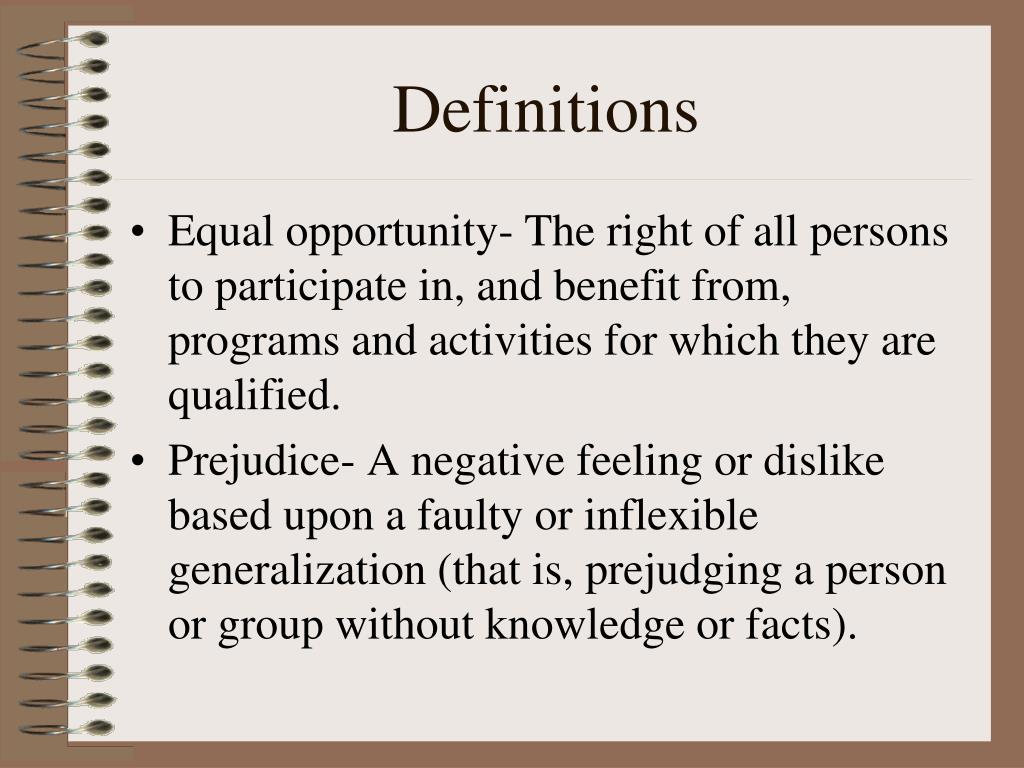 Definitions

• Equal opportunity- The right of all persons to participate in, and benefit from, programs and activities for which they are qualified.

• Prejudice- A negative feeling or dislike based upon a faulty or inflexible generalization (that is, prejudging a person or group without knowledge or facts).